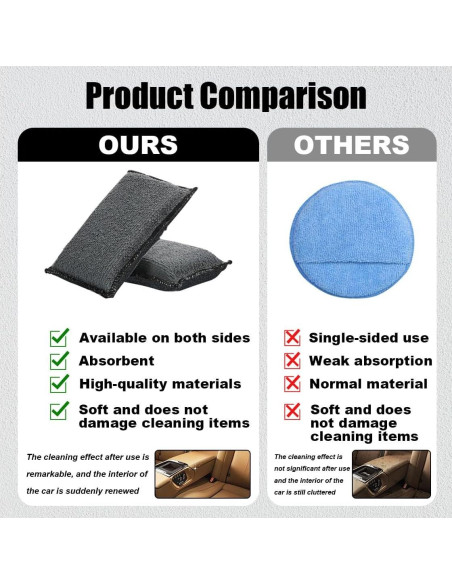 Product Comparison

OURS

Available on both sides
Absorbent
High-quality materials
Soft and does not damage cleaning items

The cleaning effect after use is remarkable, and the interior of the car is suddenly renewed

OTHERS

Single-sided use
Weak absorption
Normal material
Soft and does not damage cleaning items

The cleaning effect is not significant after use and the interior of the car is still cluttered